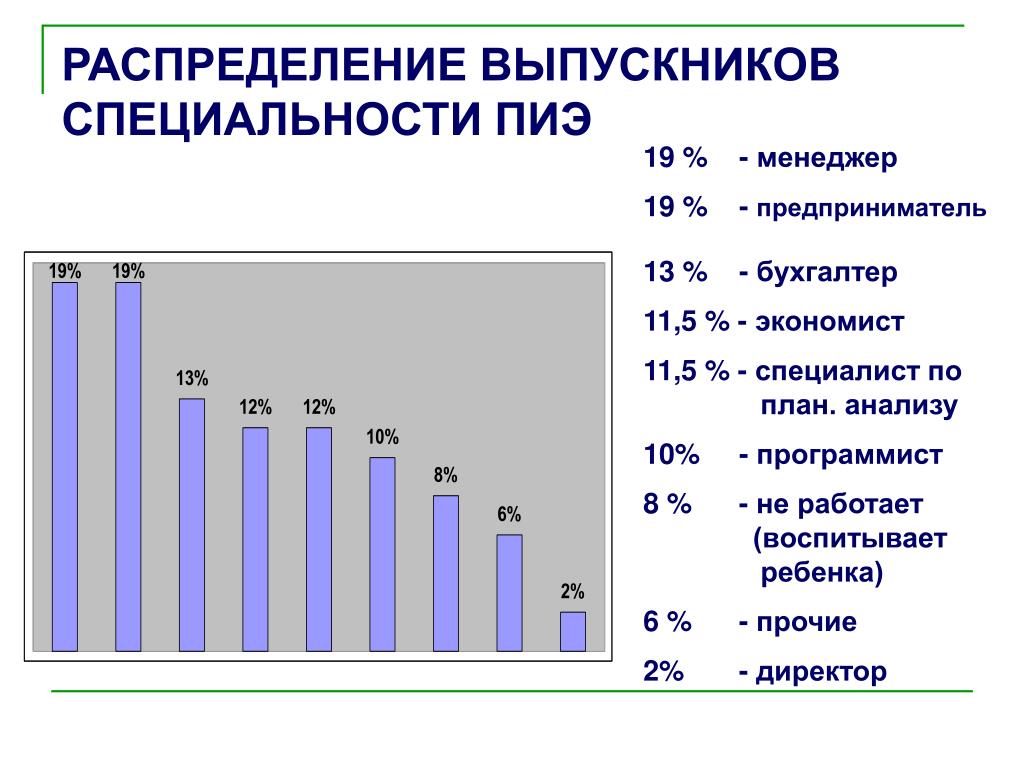 РАСПРЕДЕЛЕНИЕ ВЫПУСКНИКОВ СПЕЦИАЛЬНОСТИ ПИЭ

19% 19% 13% 12% 12% 10% 8% 6% 2%

19 % - менеджер

19 % - предприниматель

13 % - бухгалтер

11,5 % - экономист

11,5 % - специалист по план. анализу

10% - программист

8 % - не работает (воспитывает ребенка)

6 % - прочие

2% - директор